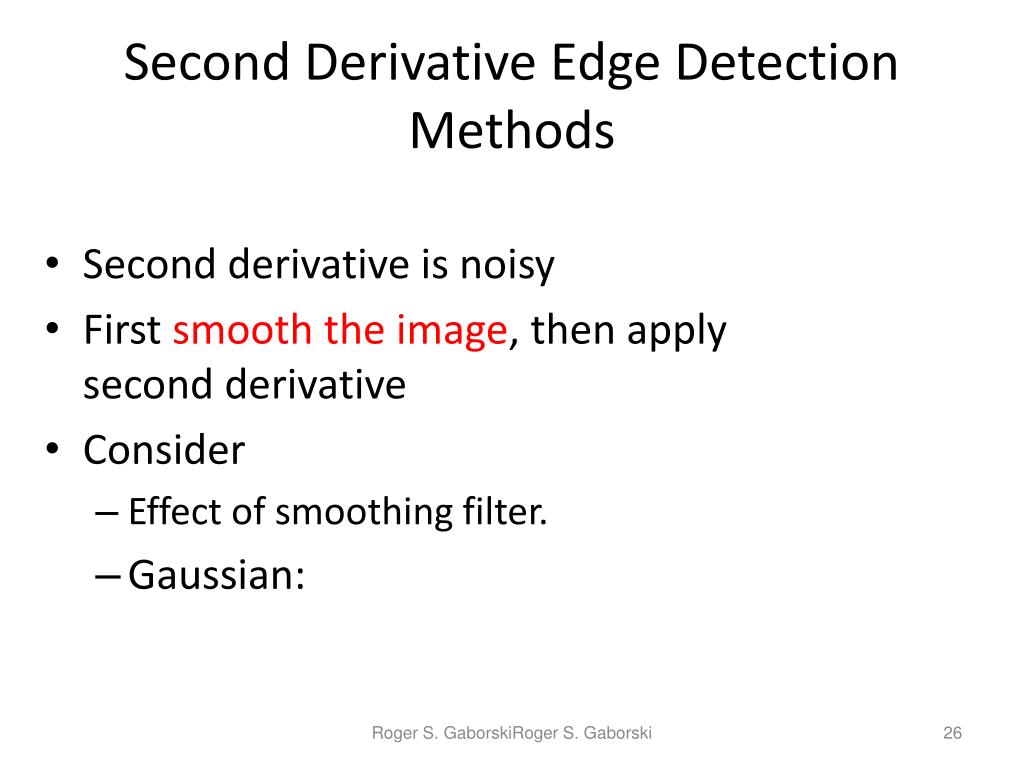 Second Derivative Edge Detection Methods

• Second derivative is noisy
• First smooth the image, then apply second derivative
• Consider
– Effect of smoothing filter.
– Gaussian:

Roger S. GaborskiRoger S. Gaborski

26